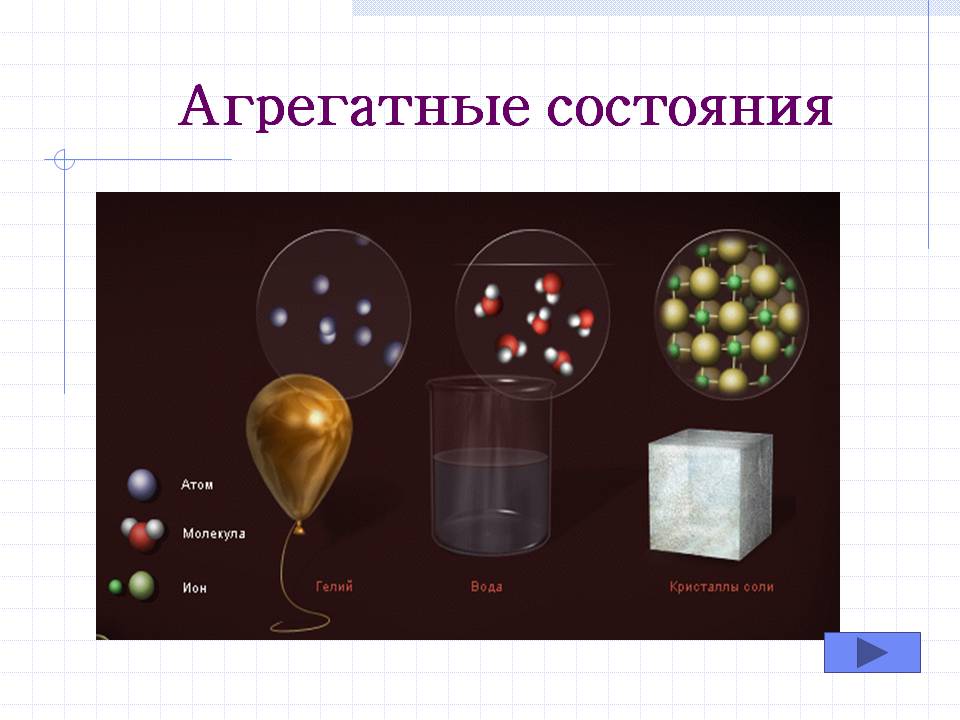 Агрегатные состояния

Атом

Молекула

Ион

Гелий

Вода

Кристаллы соли